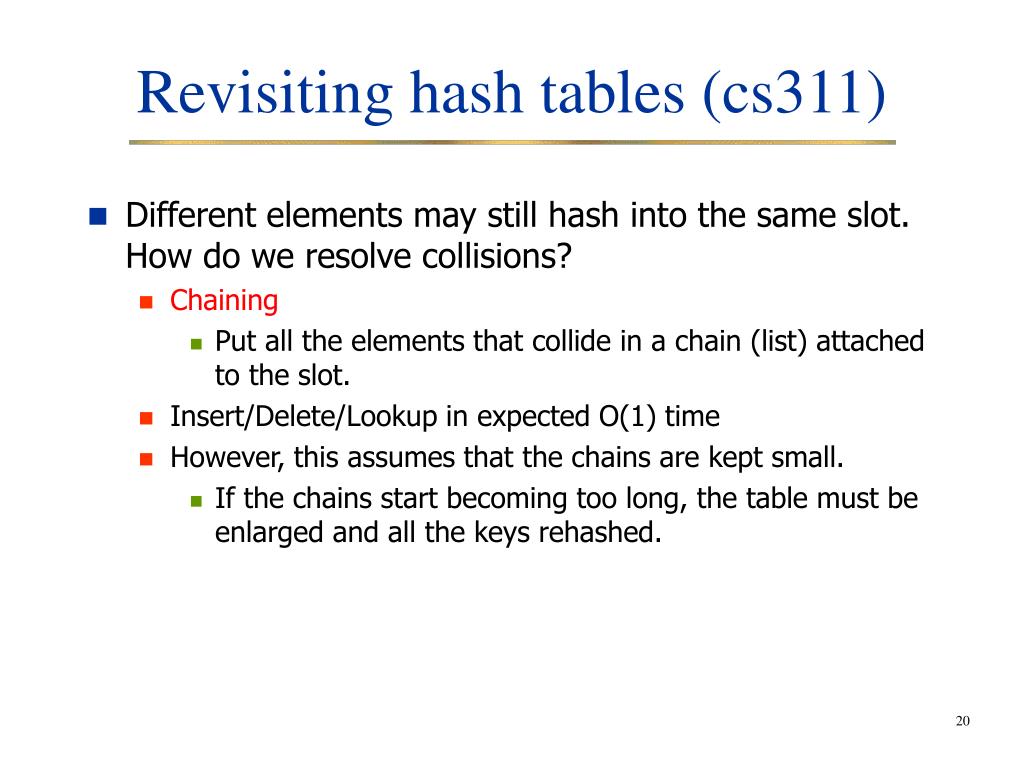 Revisiting hash tables (cs311)

Different elements may still hash into the same slot. How do we resolve collisions?

Chaining

Put all the elements that collide in a chain (list) attached to the slot.

Insert/Delete/Lookup in expected O(1) time

However, this assumes that the chains are kept small.

If the chains start becoming too long, the table must be enlarged and all the keys rehashed.

20